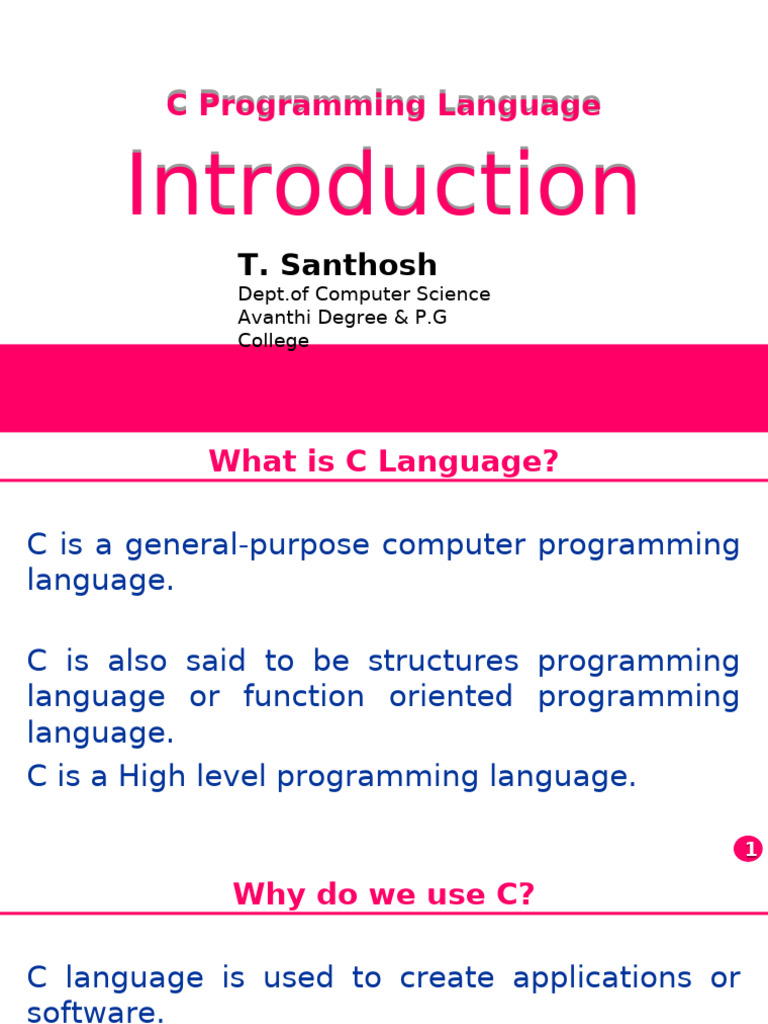 C Programming Language

Introduction

T. Santhosh

Dept.of Computer Science
Avanthi Degree & P.G College

What is C Language?

C is a general-purpose computer programming language.

C is also said to be structures programming language or function oriented programming language.

C is a High level programming language.

1

Why do we use C?

C language is used to create applications or software.